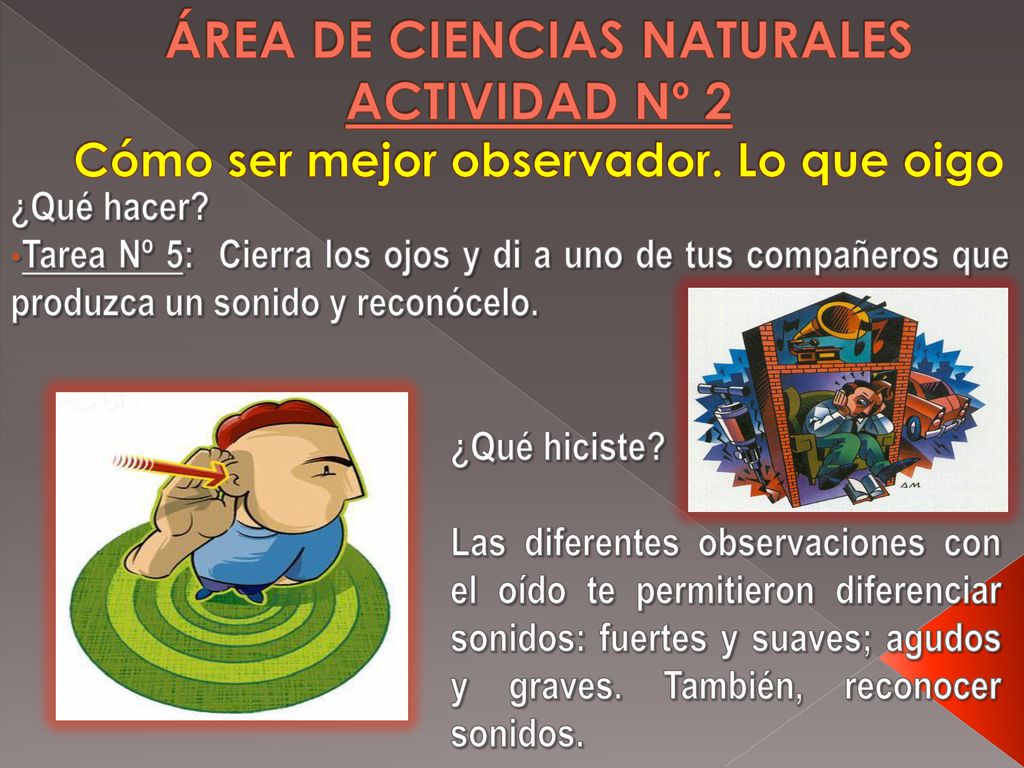 ÁREA DE CIENCIAS NATURALES
ACTIVIDAD Nº 2
Cómo ser mejor observador. Lo que oigo

¿Qué hacer?
•Tarea Nº 5: Cierra los ojos y di a uno de tus compañeros que produzca un sonido y reconócelo.

¿Qué hiciste?

Las diferentes observaciones con el oído te permitieron diferenciar sonidos: fuertes y suaves; agudos y graves. También, reconocer sonidos.